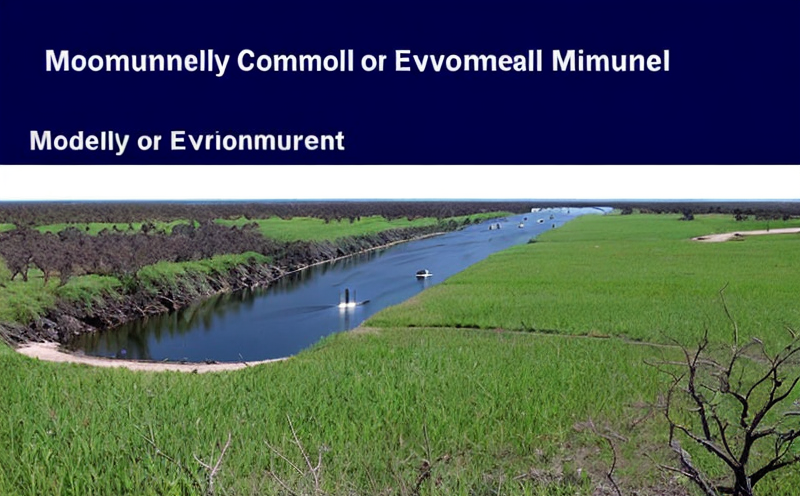 Moomunnelly Commoll or Evvomeall Mimunel

Modelly or Evrionmurent